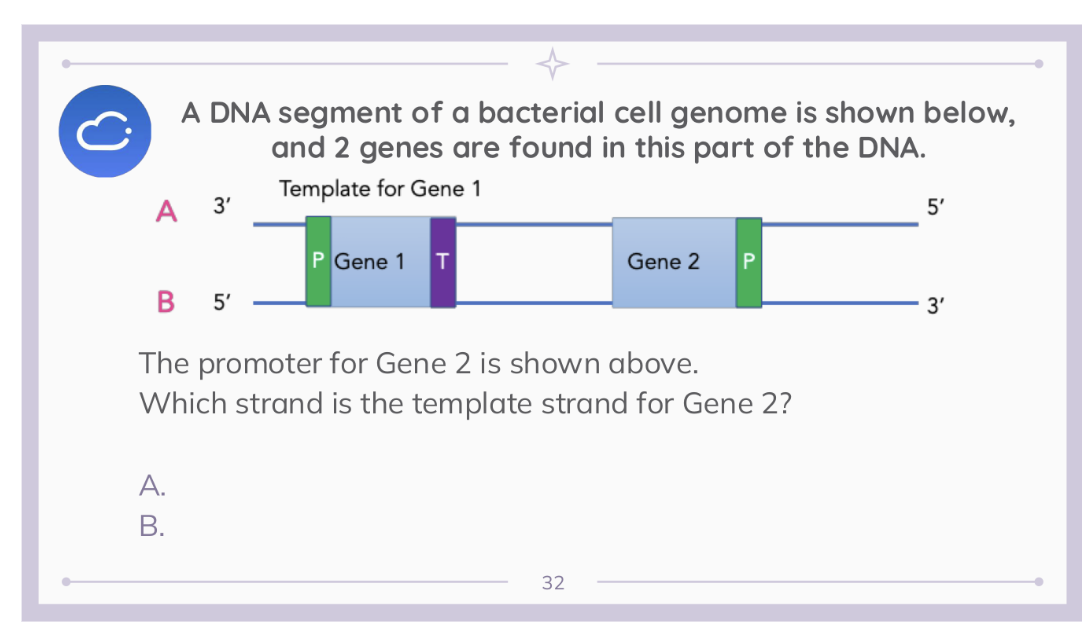 A DNA segment of a bacterial cell genome is shown below, and 2 genes are found in this part of the DNA.

Template for Gene 1

A 3′

5′

P Gene 1 T

Gene 2 P

B 5′

3′

The promoter for Gene 2 is shown above.
Which strand is the template strand for Gene 2?

A.
B.

32